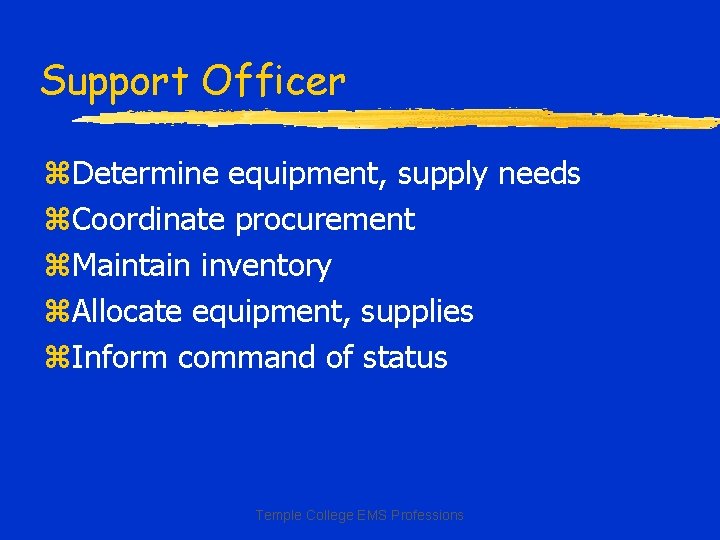 Support Officer

⌘Determine equipment, supply needs
⌘Coordinate procurement
⌘Maintain inventory
⌘Allocate equipment, supplies
⌘Inform command of status

Temple College EMS Professions